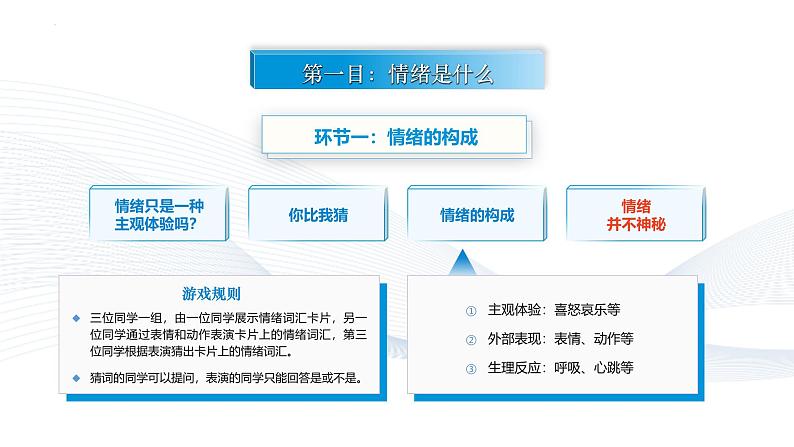 第一目：情绪是什么

环节一：情绪的构成

情绪只是一种主观体验吗？

你比我猜

情绪的构成

情绪并不神秘

游戏规则

◆ 三位同学一组，由一位同学展示情绪词汇卡片，另一位同学通过表情和动作表演卡片上的情绪词汇，第三位同学根据表演猜出卡片上的情绪词汇。

◆ 猜词的同学可以提问，表演的同学只能回答是或不是。

① 主观体验：喜怒哀乐等
② 外部表现：表情、动作等
③ 生理反应：呼吸、心跳等